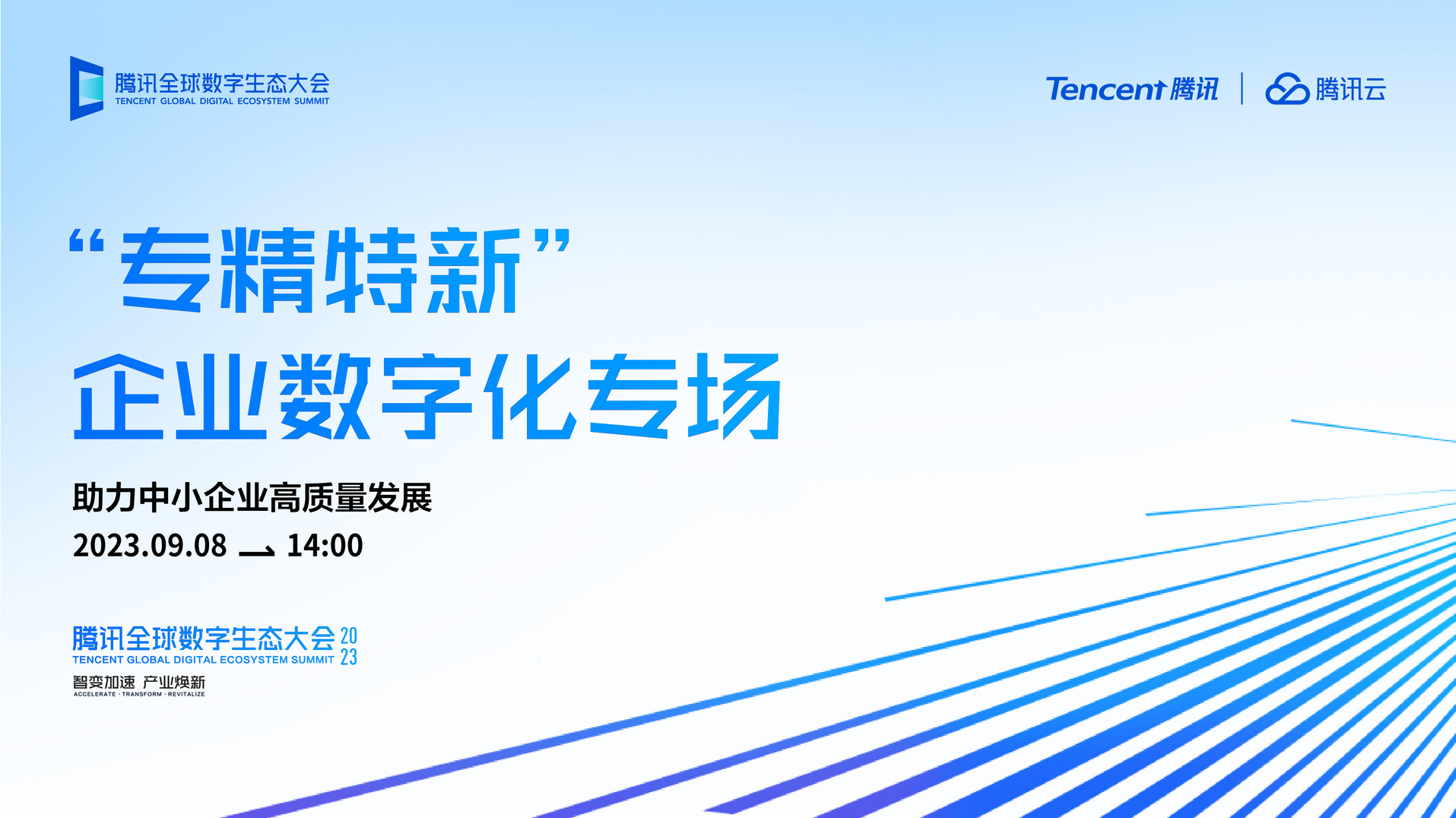 腾讯全球数字生态大会
TENCENT GLOBAL DIGITAL ECOSYSTEM SUMMIT

Tencent 腾讯 | 腾讯云

“专精特新”
企业数字化专场

助力中小企业高质量发展
2023.09.08 14:00

腾讯全球数字生态大会 2023
TENCENT GLOBAL DIGITAL ECOSYSTEM SUMMIT
智变加速 产业焕新
ACCELERATE · TRANSFORM · REVITALIZE